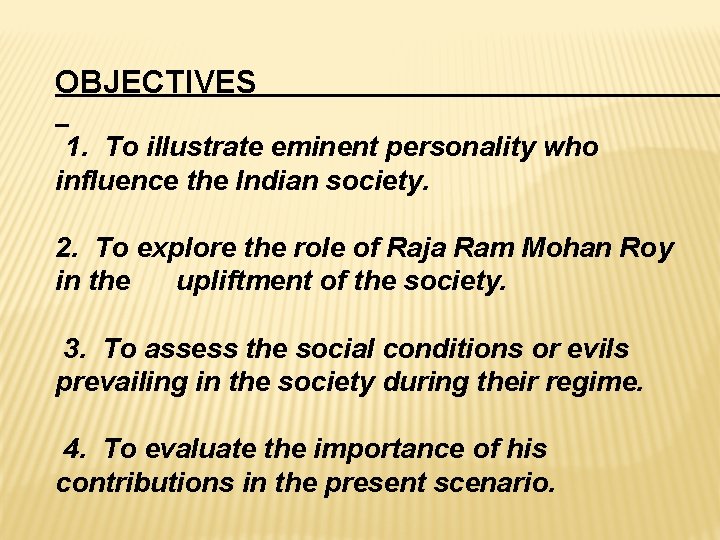 OBJECTIVES

1. To illustrate eminent personality who influence the Indian society.

2. To explore the role of Raja Ram Mohan Roy in the upliftment of the society.

3. To assess the social conditions or evils prevailing in the society during their regime.

4. To evaluate the importance of his contributions in the present scenario.